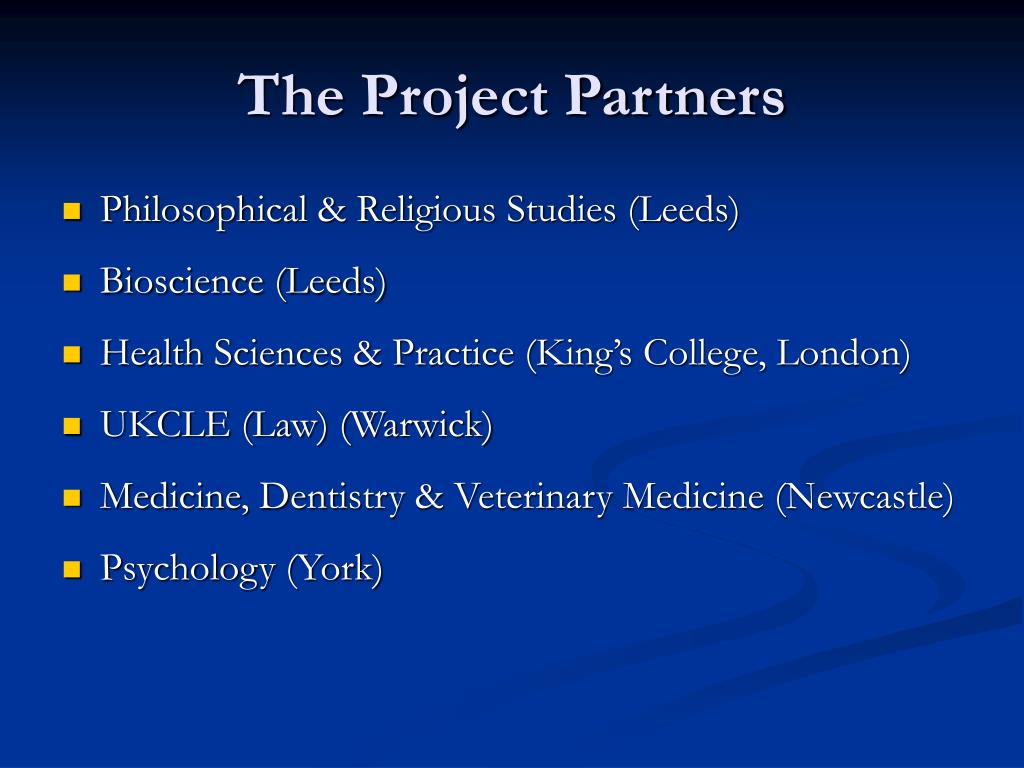 The Project Partners

- Philosophical & Religious Studies (Leeds)
- Bioscience (Leeds)
- Health Sciences & Practice (King’s College, London)
- UKCLE (Law) (Warwick)
- Medicine, Dentistry & Veterinary Medicine (Newcastle)
- Psychology (York)